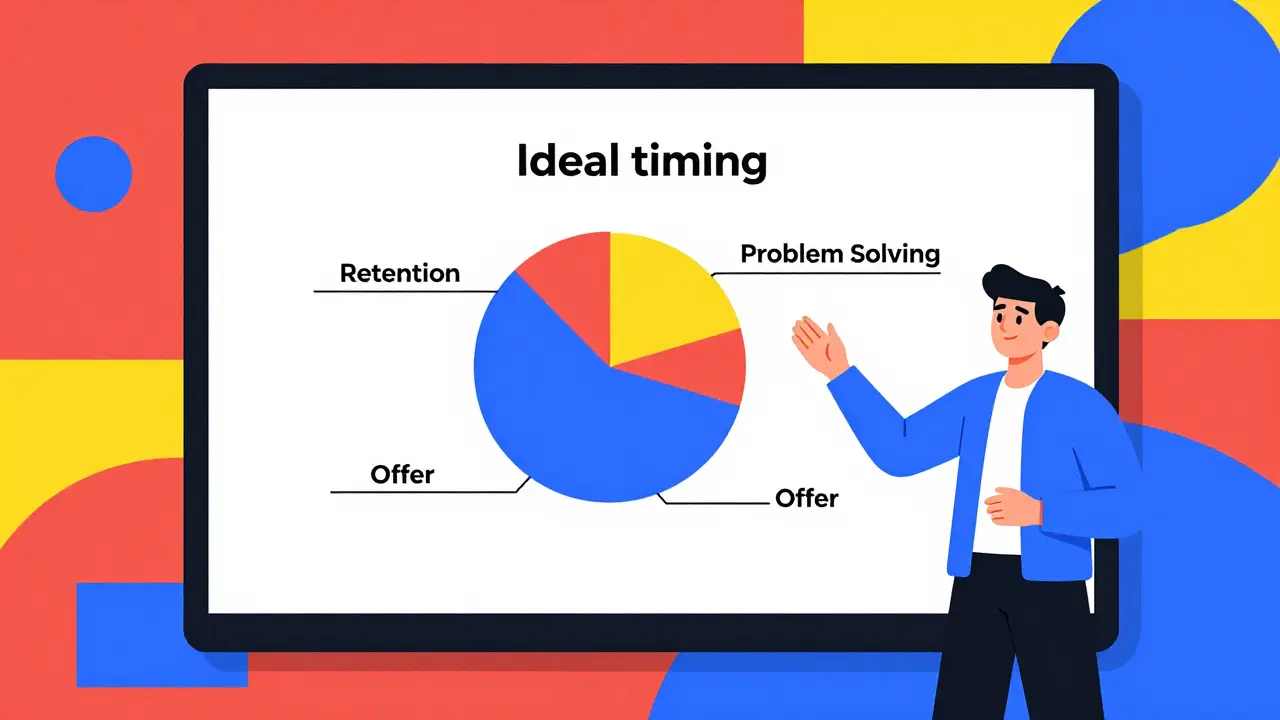 Ideal timing

Retention

Problem Solving

Offer

Offer